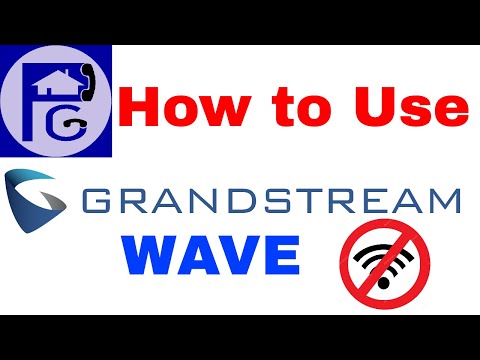 FG

How to Use

GRANDSTREAM

WAVE